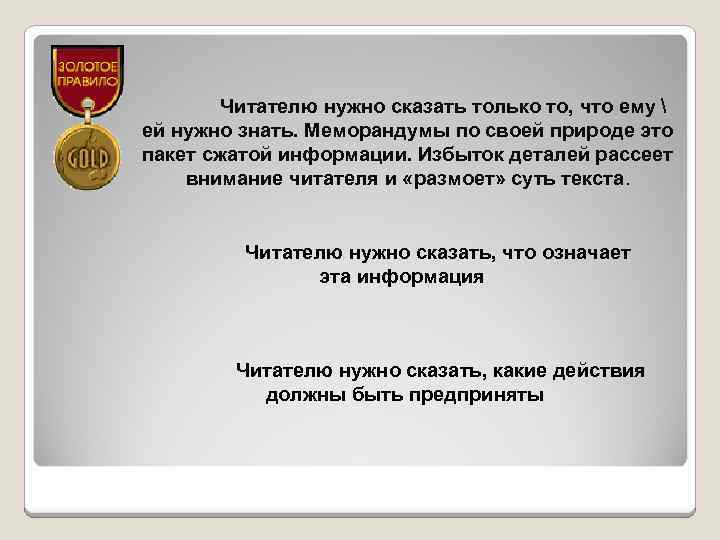 ЗОЛОТОЕ ПРАВИЛО

GOLD

Читателю нужно сказать только то, что ему \ ей нужно знать. Меморандумы по своей природе это пакет сжатой информации. Избыток деталей рассеет внимание читателя и «размоет» суть текста.

Читателю нужно сказать, что означает эта информация

Читателю нужно сказать, какие действия должны быть предприняты